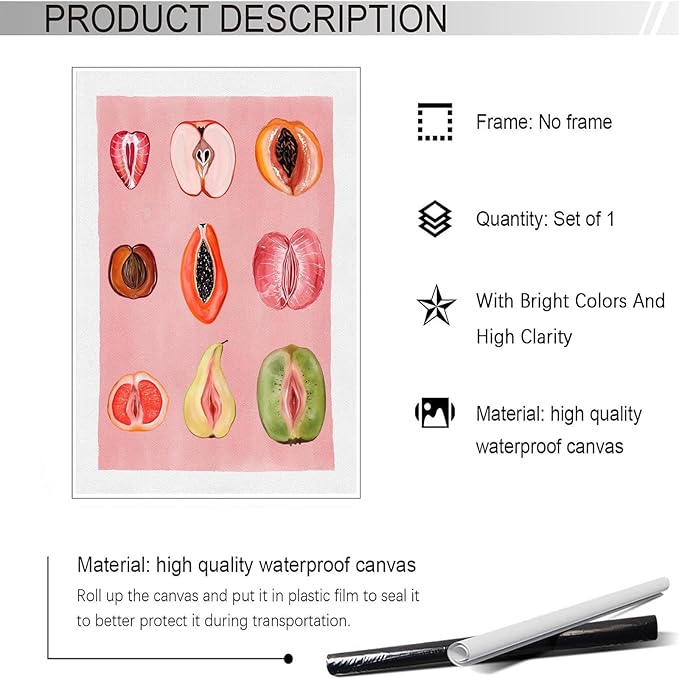 PRODUCT DESCRIPTION

Frame: No frame

Quantity: Set of 1

With Bright Colors And High Clarity

Material: high quality waterproof canvas

Material: high quality waterproof canvas

Roll up the canvas and put it in plastic film to seal it to better protect it during transportation.